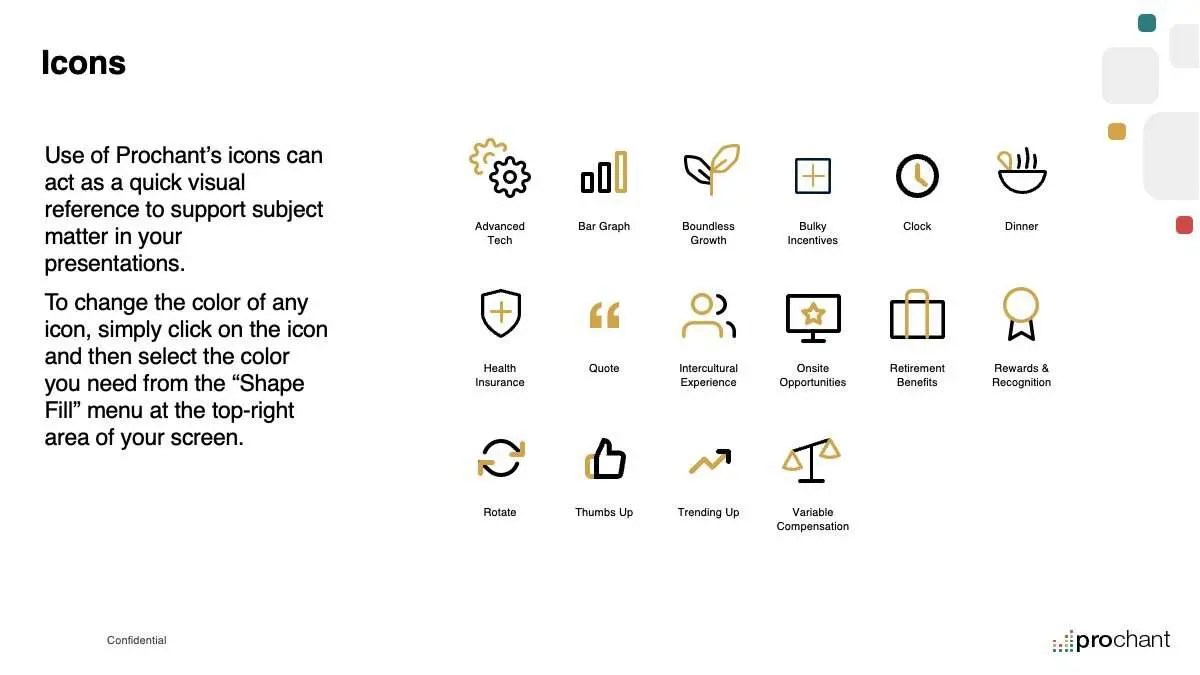 Icons

Use of Prochant's icons can act as a quick visual reference to support subject matter in your presentations.

To change the color of any icon, simply click on the icon and then select the color you need from the "Shape Fill" menu at the top-right area of your screen.

Advanced Tech

Bar Graph

Boundless Growth

Bulky Incentives

Clock

Dinner

Health Insurance

Quote

Intercultural Experience

Onsite Opportunities

Retirement Benefits

Rewards & Recognition

Rotate

Thumbs Up

Trending Up

Variable Compensation

Confidential

prochant